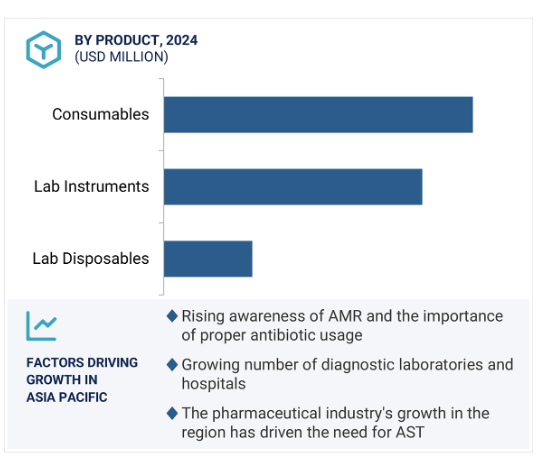 BY PRODUCT, 2024
(USD MILLION)

Consumables
Lab Instruments
Lab Disposables

FACTORS DRIVING GROWTH IN ASIA PACIFIC

◆ Rising awareness of AMR and the importance of proper antibiotic usage

◆ Growing number of diagnostic laboratories and hospitals

◆ The pharmaceutical industry's growth in the region has driven the need for AST